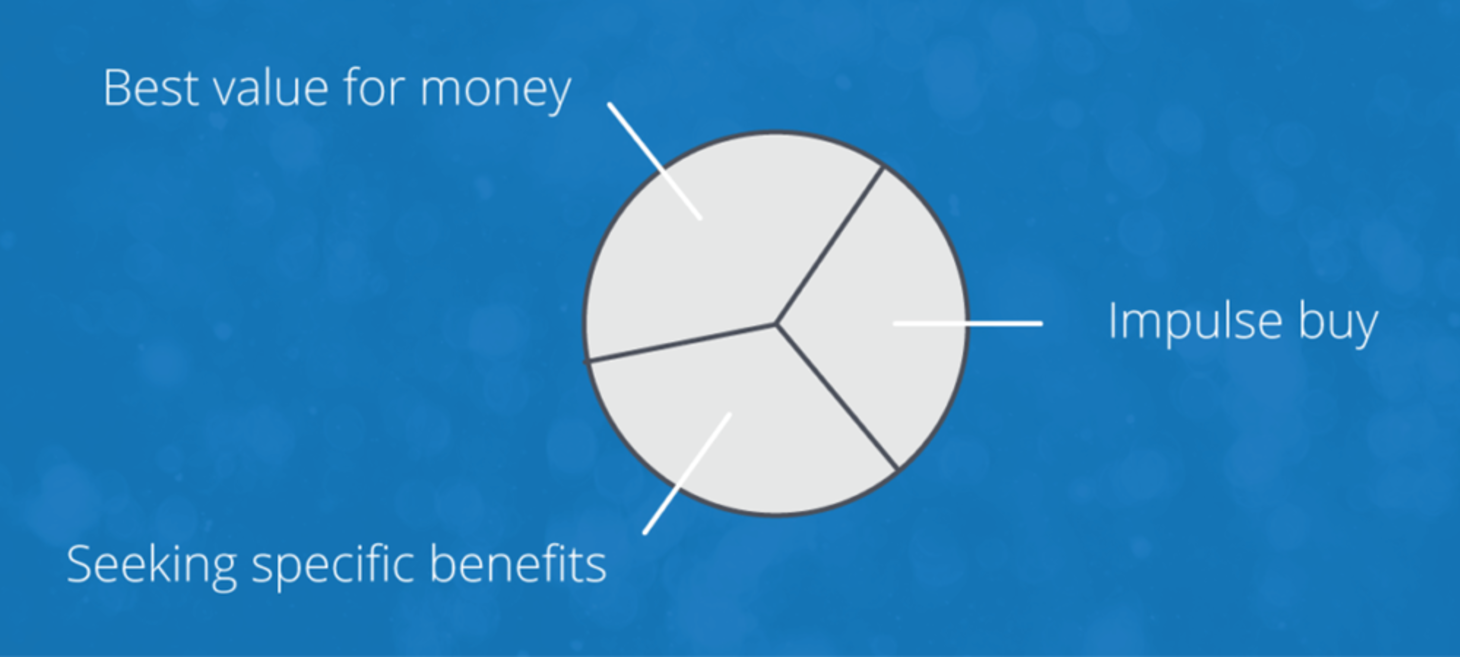 Best value for money

Impulse buy

Seeking specific benefits